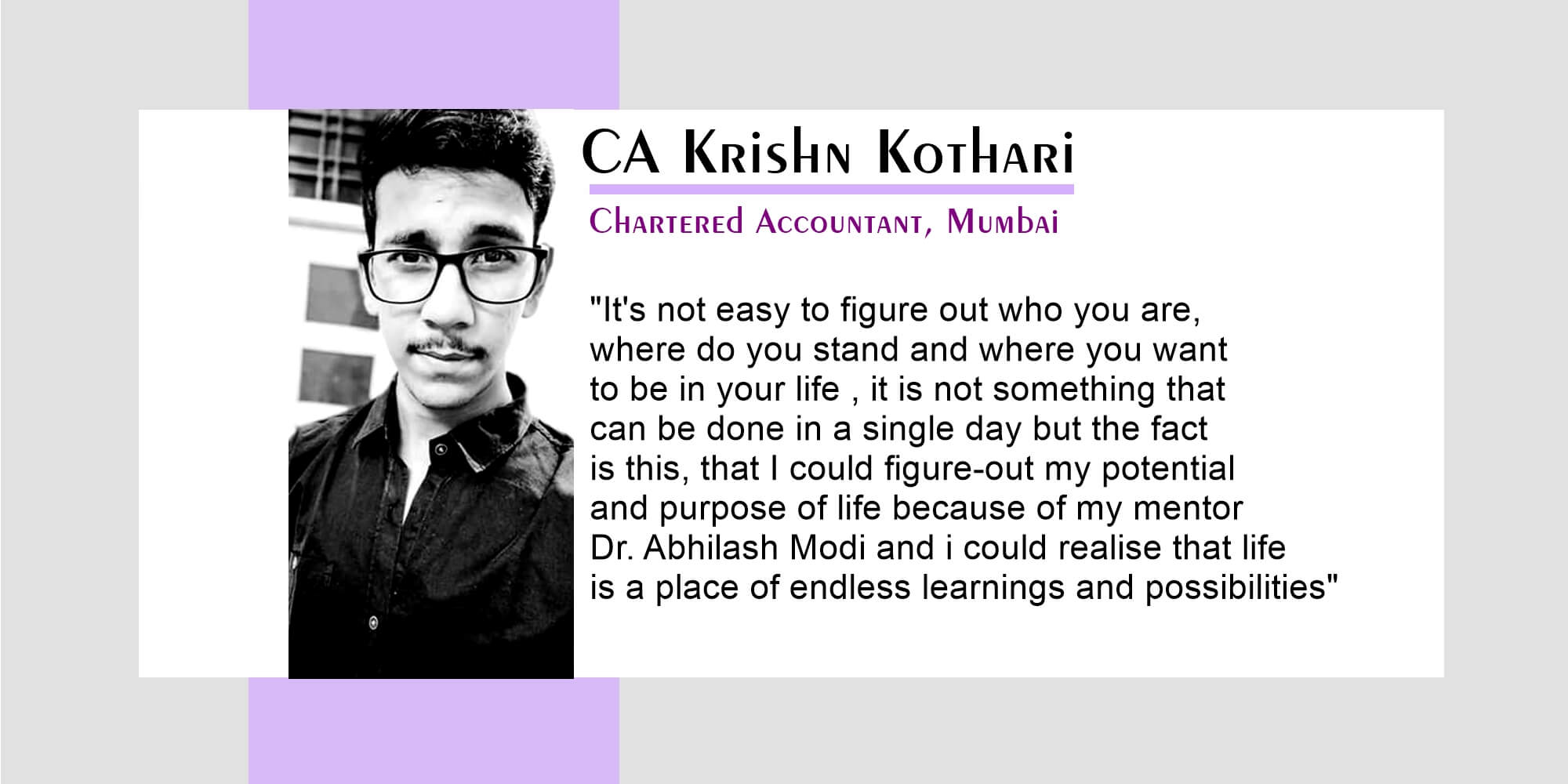 CA Krishn Kothari

Chartered Accountant, Mumbai

"It's not easy to figure out who you are, where do you stand and where you want to be in your life , it is not something that can be done in a single day but the fact is this, that I could figure-out my potential and purpose of life because of my mentor Dr. Abhilash Modi and i could realise that life is a place of endless learnings and possibilities"